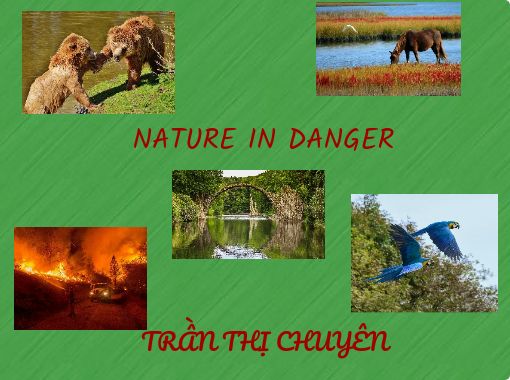 NATURE IN DANGER

TRẦN THỊ CHUYÊN